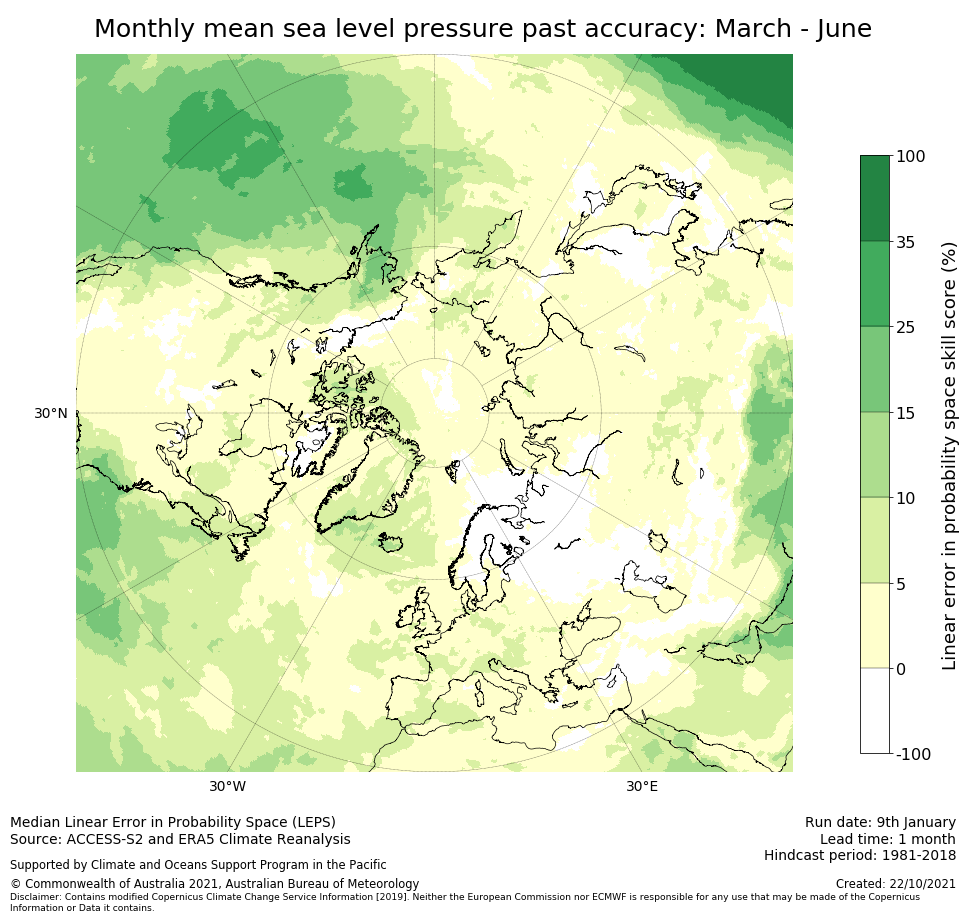 Monthly mean sea level pressure past accuracy: March - June

30°N

30°W

30°E

100
35
25
15
10
5
0
-100

Linear error in probability space skill score (%)

Median Linear Error in Probability Space (LEPS)
Source: ACCESS-S2 and ERA5 Climate Reanalysis

Supported by Climate and Oceans Support Program in the Pacific

© Commonwealth of Australia 2021, Australian Bureau of Meteorology
Disclaimer: Contains modified Copernicus Climate Change Service Information [2019]. Neither the European Commission nor ECMWF is responsible for any use that may be made of the Copernicus Information or Data it contains.

Run date: 9th January
Lead time: 1 month
Hindcast period: 1981-2018

Created: 22/10/2021